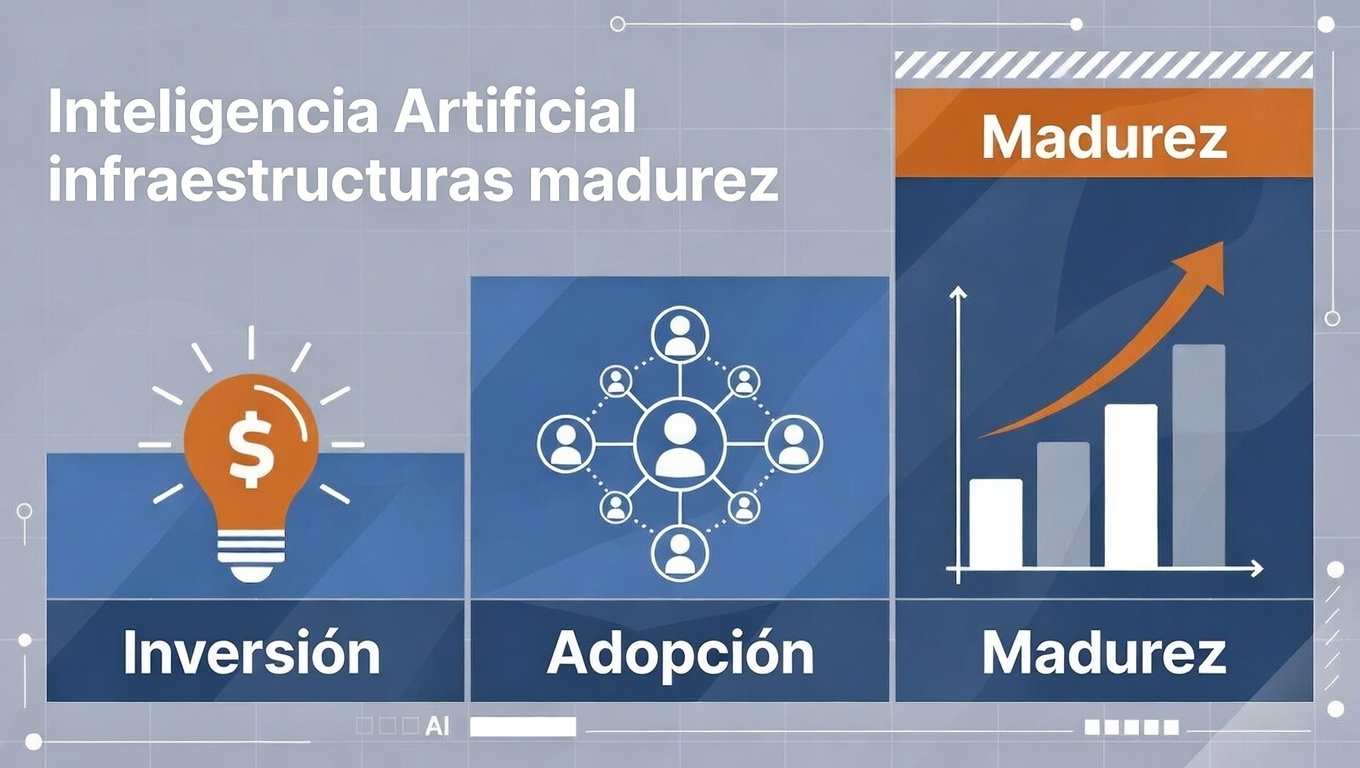 Inteligencia Artificial infraestructuras madurez

Madurez

$

Inversión

Adopción

Madurez

AI